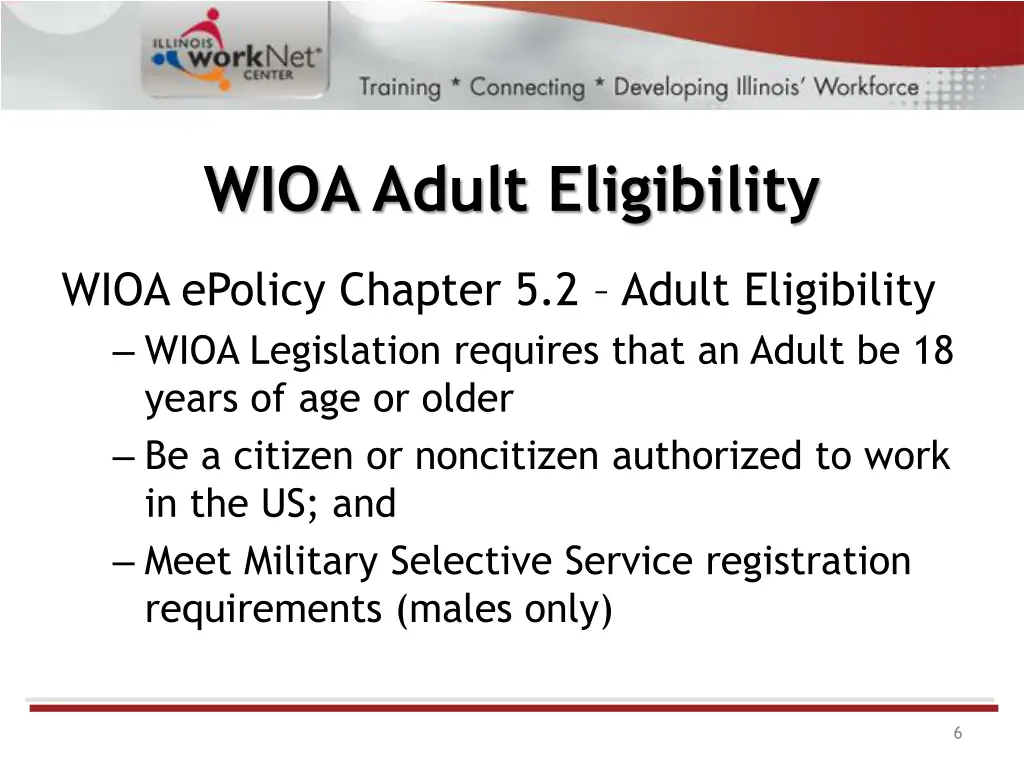 ILLINOIS workNet CENTER

Training * Connecting * Developing Illinois' Workforce

WIOA Adult Eligibility

WIOA ePolicy Chapter 5.2 – Adult Eligibility

– WIOA Legislation requires that an Adult be 18 years of age or older

– Be a citizen or noncitizen authorized to work in the US; and

– Meet Military Selective Service registration requirements (males only)

6